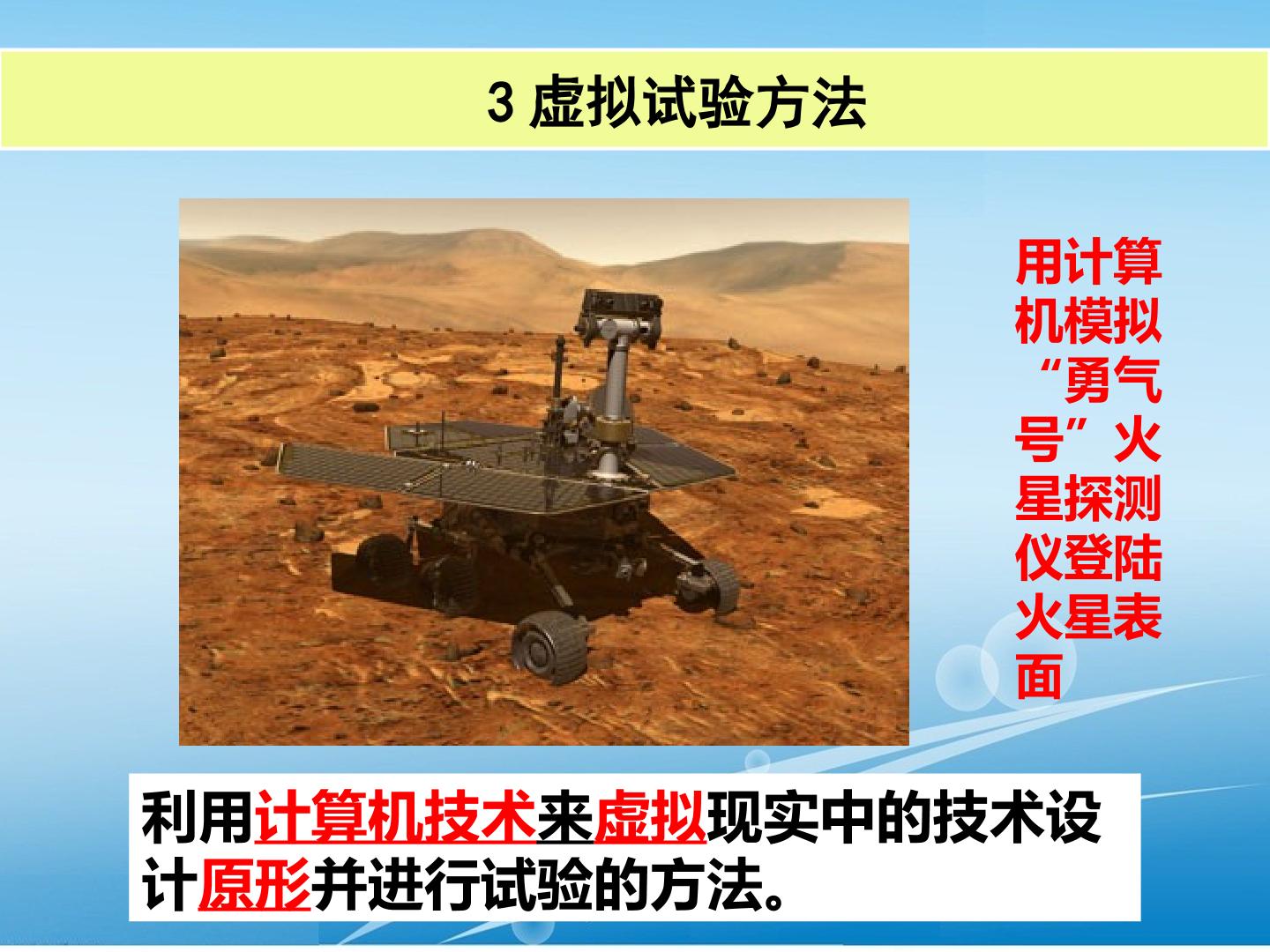 3 虚拟试验方法

用计算机模拟“勇气号”火星探测仪登陆火星表面

利用计算机技术来虚拟现实中的技术设计原形并进行试验的方法。